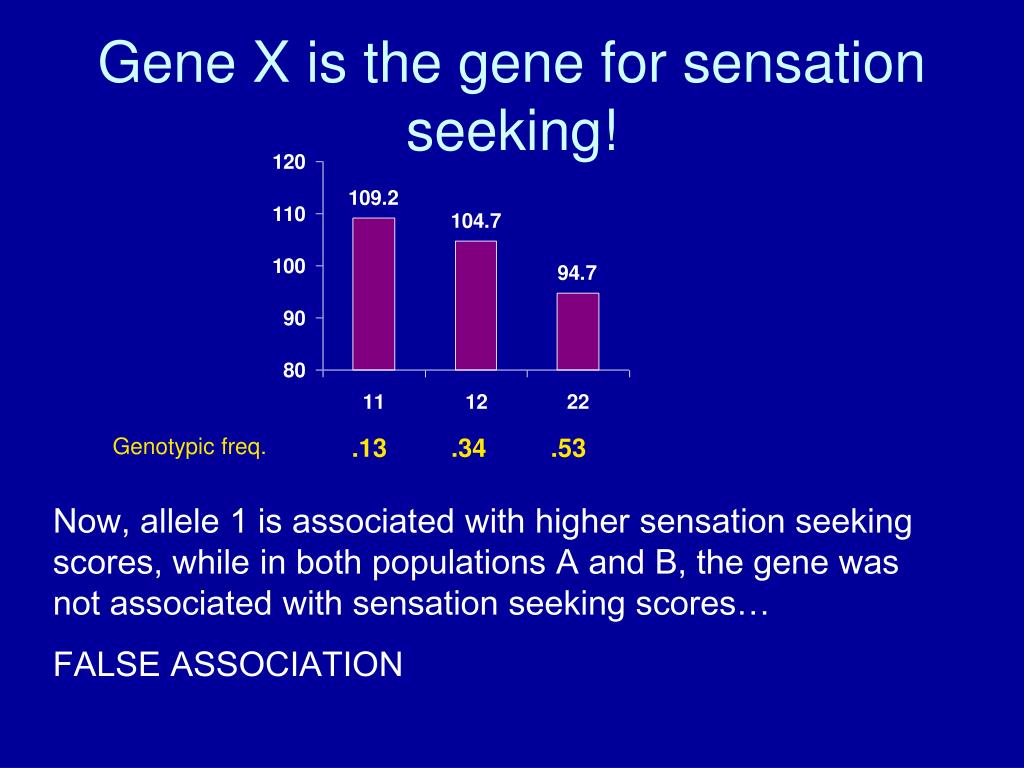 Gene X is the gene for sensation seeking!

120
110
100
90
80

109.2
104.7
94.7

11
12
22

Genotypic freq. .13 .34 .53

Now, allele 1 is associated with higher sensation seeking scores, while in both populations A and B, the gene was not associated with sensation seeking scores…

FALSE ASSOCIATION